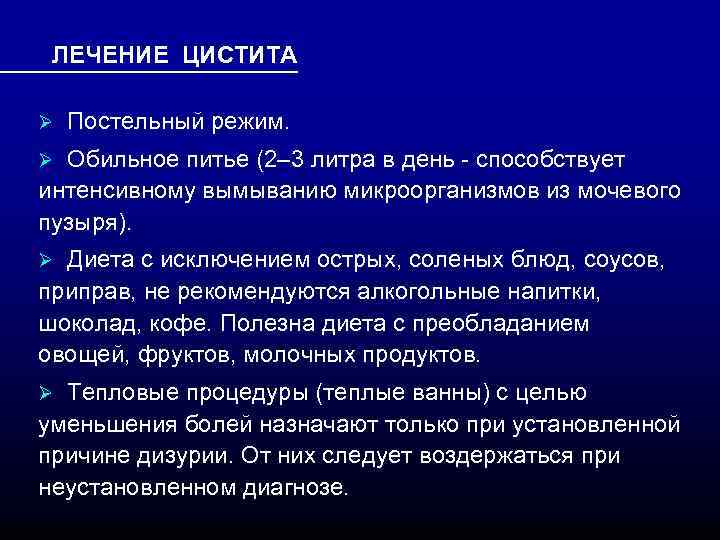 ЛЕЧЕНИЕ ЦИСТИТА

➢ Постельный режим.

➢ Обильное питье (2–3 литра в день - способствует интенсивному вымыванию микроорганизмов из мочевого пузыря).

➢ Диета с исключением острых, соленых блюд, соусов, приправ, не рекомендуются алкогольные напитки, шоколад, кофе. Полезна диета с преобладанием овощей, фруктов, молочных продуктов.

➢ Тепловые процедуры (теплые ванны) с целью уменьшения болей назначают только при установленной причине дизурии. От них следует воздержаться при неустановленном диагнозе.